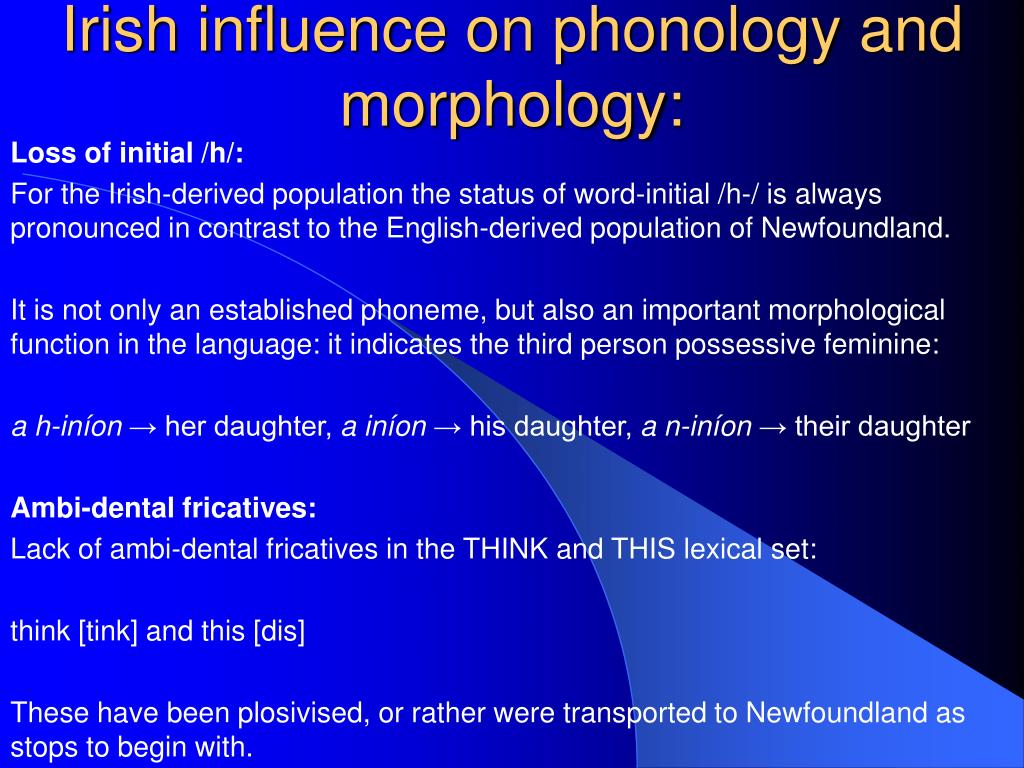 Irish influence on phonology and morphology:

Loss of initial /h/:

For the Irish-derived population the status of word-initial /h-/ is always pronounced in contrast to the English-derived population of Newfoundland.

It is not only an established phoneme, but also an important morphological function in the language: it indicates the third person possessive feminine:

a h-iníon → her daughter, a iníon → his daughter, a n-iníon → their daughter

Ambi-dental fricatives:

Lack of ambi-dental fricatives in the THINK and THIS lexical set:

think [tink] and this [dis]

These have been plosivised, or rather were transported to Newfoundland as stops to begin with.